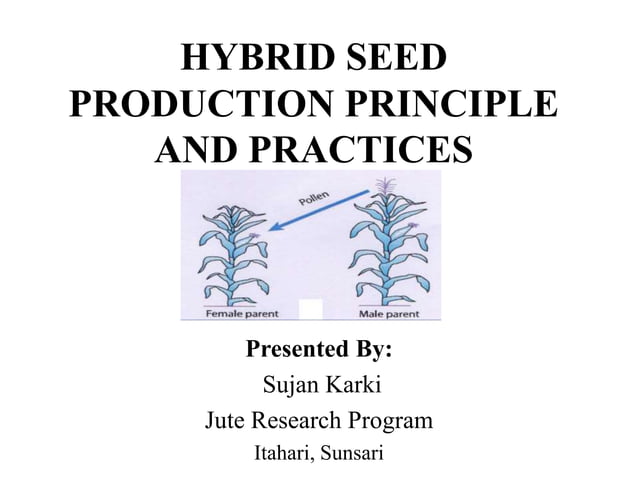 HYBRID SEED PRODUCTION PRINCIPLE AND PRACTICES

Pollen

Female parent

Male parent

Presented By:
Sujan Karki
Jute Research Program
Itahari, Sunsari